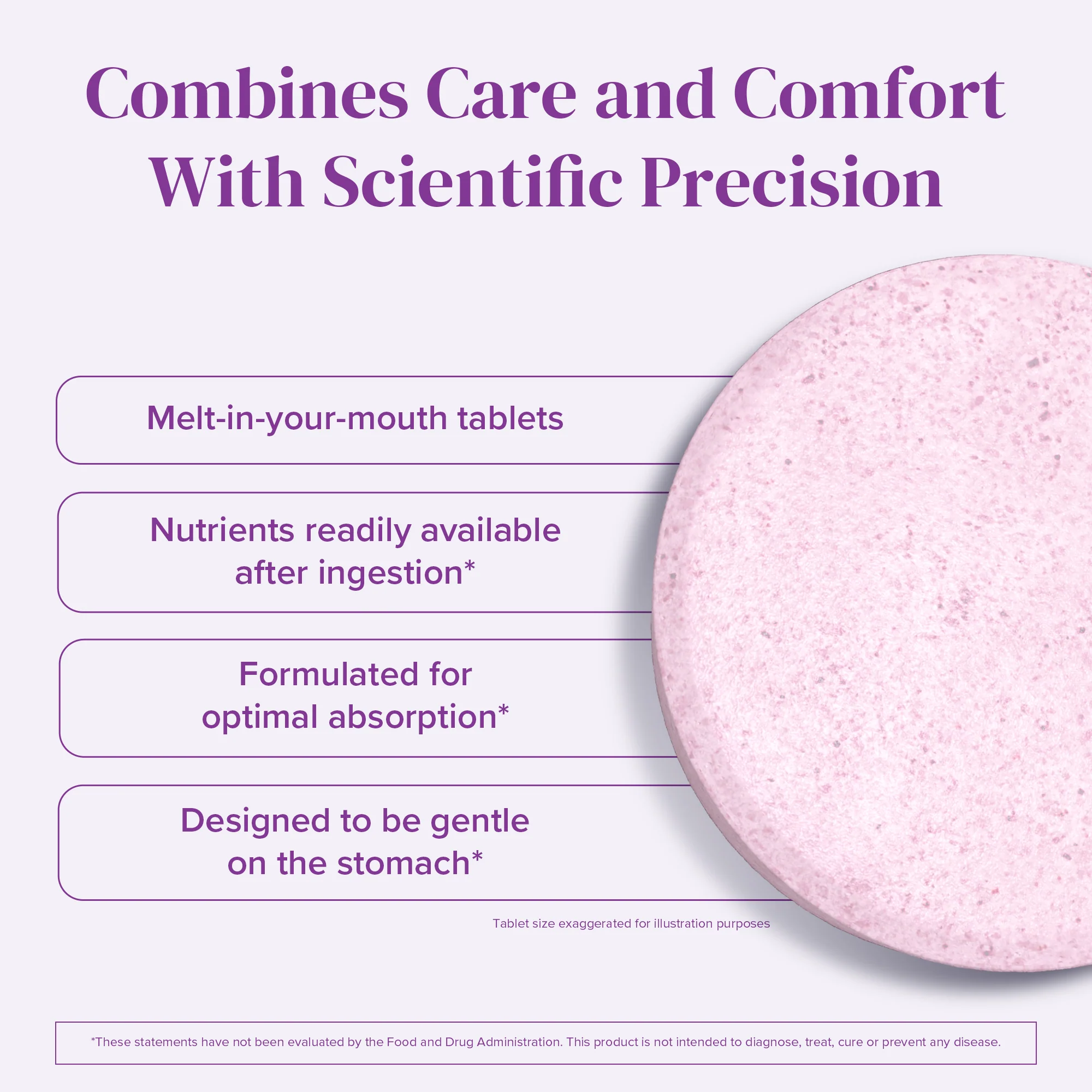 Combines Care and Comfort With Scientific Precision

Melt-in-your-mouth tablets

Nutrients readily available after ingestion*

Formulated for optimal absorption*

Designed to be gentle on the stomach*

Tablet size exaggerated for illustration purposes

*These statements have not been evaluated by the Food and Drug Administration. This product is not intended to diagnose, treat, cure or prevent any disease.